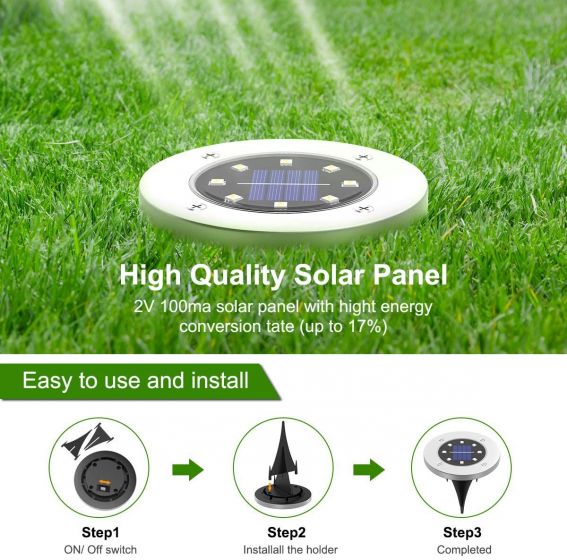 High Quality Solar Panel
2V 100ma solar panel with hight energy conversion tate (up to 17%)

Easy to use and install

Step1
ON/ Off switch

Step2
Installall the holder

Step3
Completed